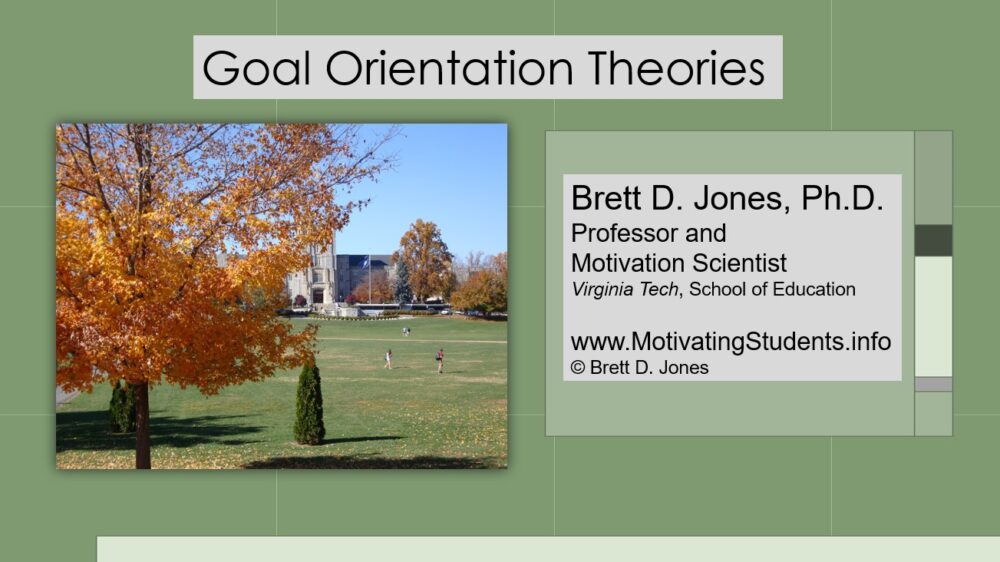 Goal Orientation Theories

Brett D. Jones, Ph.D.
Professor and
Motivation Scientist
Virginia Tech, School of Education

www.MotivatingStudents.info
© Brett D. Jones